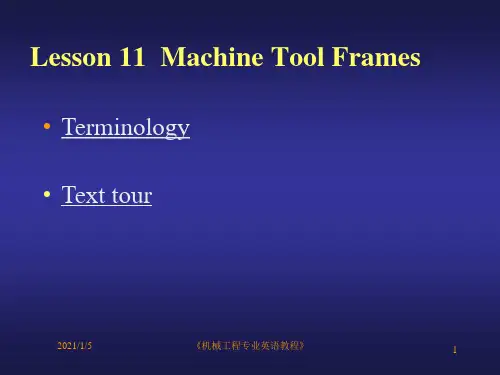 Lesson 11 Machine Tool Frames

• Terminology

• Text tour

2021/1/5 《机械工程专业英语教程》 1